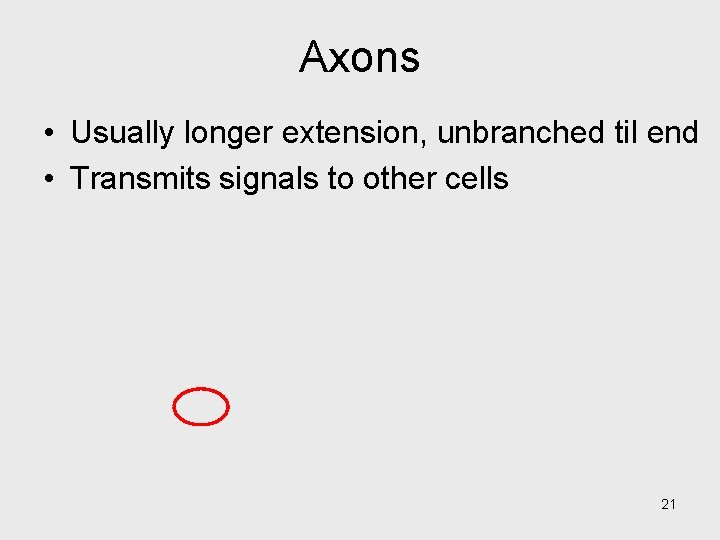 Axons

• Usually longer extension, unbranched til end
• Transmits signals to other cells

21